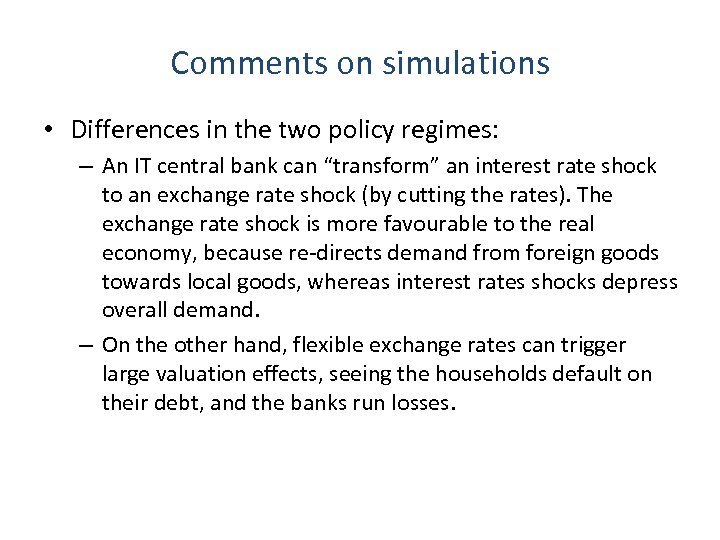 Comments on simulations

• Differences in the two policy regimes:

– An IT central bank can “transform” an interest rate shock to an exchange rate shock (by cutting the rates). The exchange rate shock is more favourable to the real economy, because re-directs demand from foreign goods towards local goods, whereas interest rates shocks depress overall demand.

– On the other hand, flexible exchange rates can trigger large valuation effects, seeing the households default on their debt, and the banks run losses.